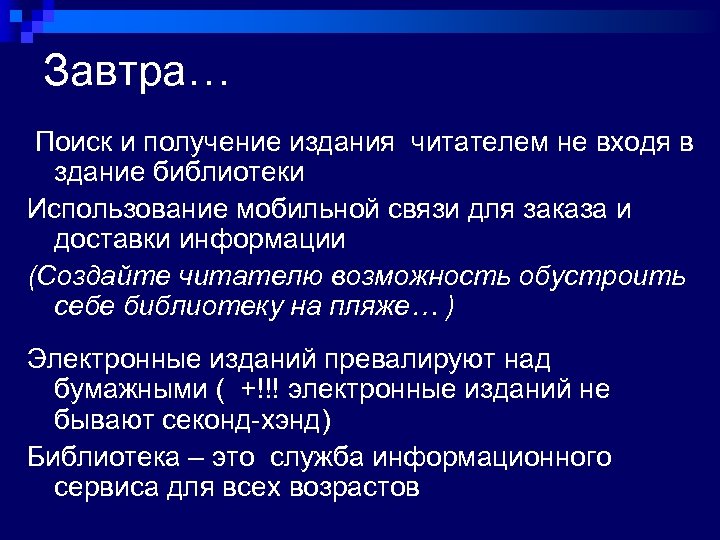 Завтра…

Поиск и получение издания читателем не входя в здание библиотеки

Использование мобильной связи для заказа и доставки информации

(Создайте читателю возможность обустроить себе библиотеку на пляже… )

Электронные изданий превалируют над бумажными ( +!!! электронные изданий не бывают секонд-хэнд)

Библиотека – это служба информационного сервиса для всех возрастов